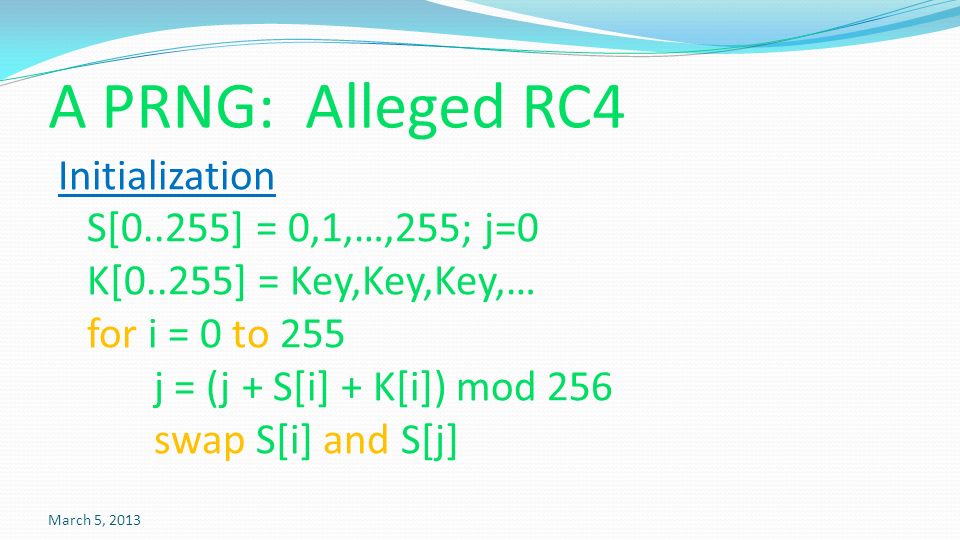 A PRNG: Alleged RC4

Initialization

S[0..255] = 0,1,…,255; j=0
K[0..255] = Key,Key,Key,…
for i = 0 to 255
j = (j + S[i] + K[i]) mod 256
swap S[i] and S[j]

March 5, 2013